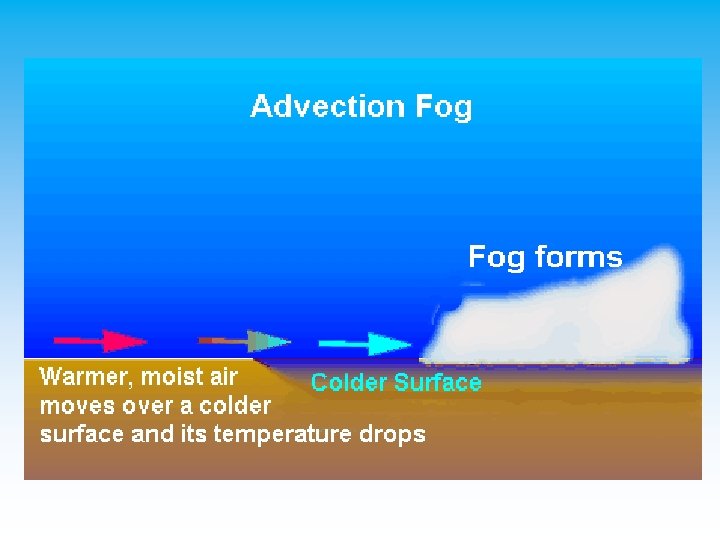 Advection Fog

Fog forms

Warmer, moist air moves over a colder surface and its temperature drops

Colder Surface